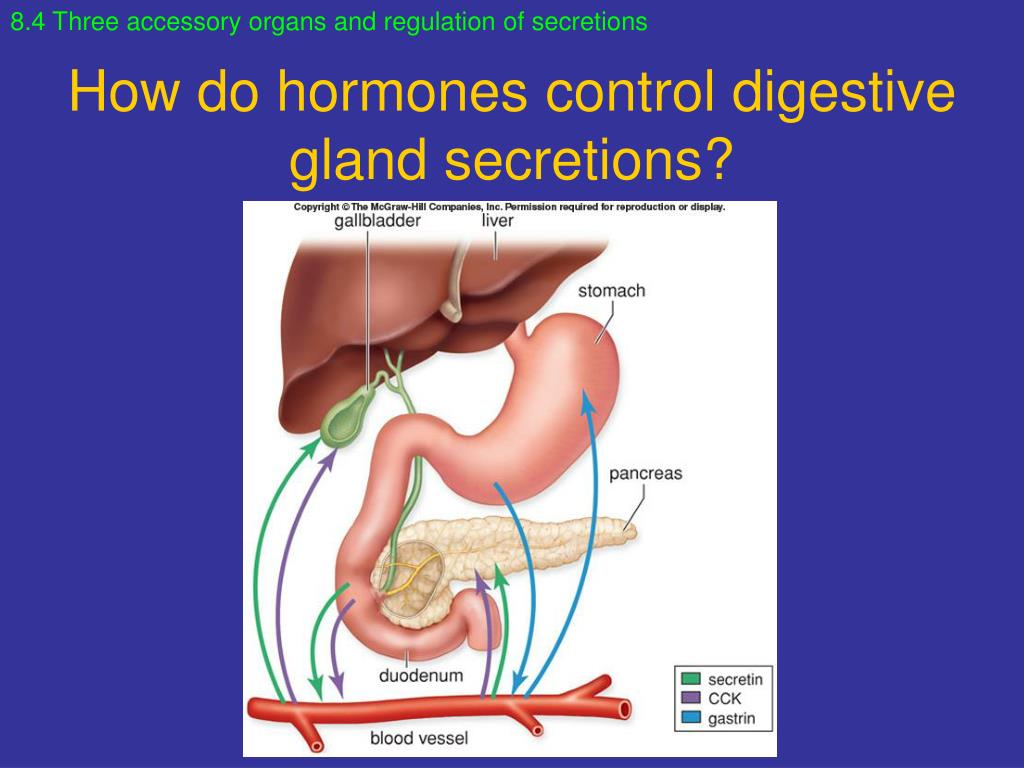 8.4 Three accessory organs and regulation of secretions

How do hormones control digestive gland secretions?

Copyright © The McGraw-Hill Companies, Inc. Permission required for reproduction or display.

gallbladder

liver

stomach

pancreas

duodenum

blood vessel

secretin

CCK

gastrin